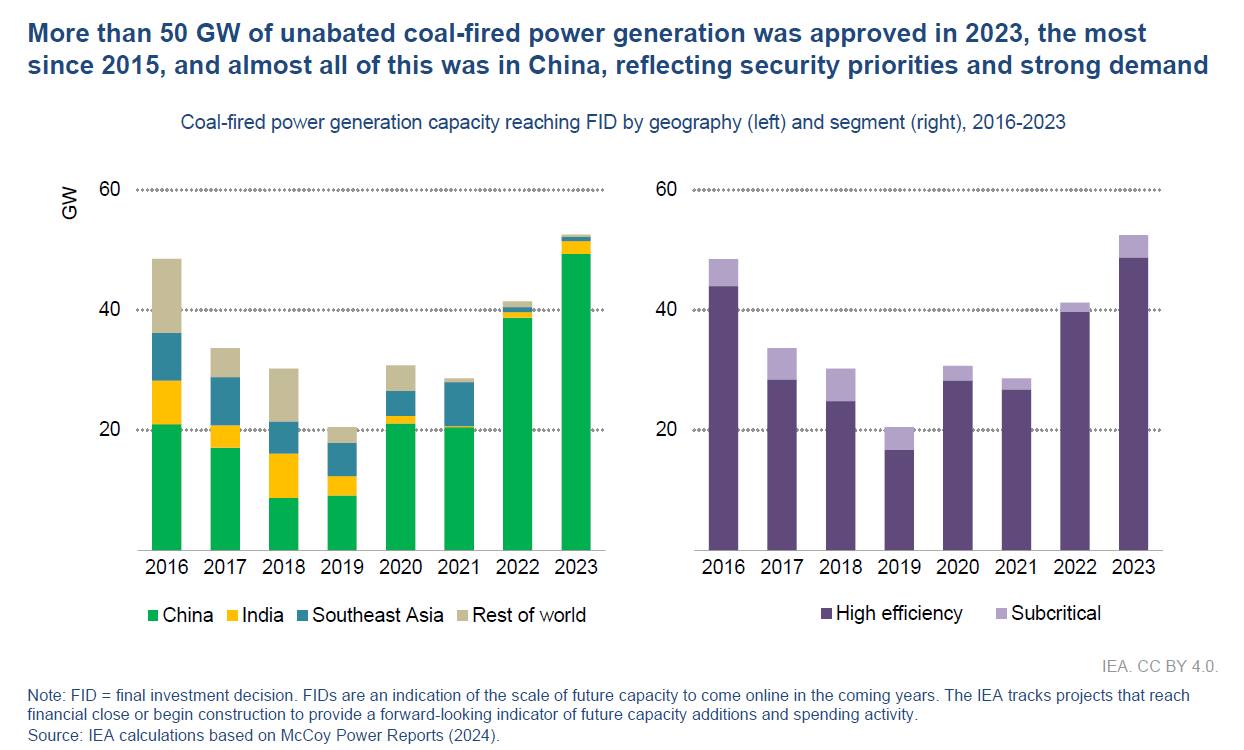 More than 50 GW of unabated coal-fired power generation was approved in 2023, the most since 2015, and almost all of this was in China, reflecting security priorities and strong demand

Coal-fired power generation capacity reaching FID by geography (left) and segment (right), 2016-2023

GW

60

40

20

2016 2017 2018 2019 2020 2021 2022 2023

China India Southeast Asia Rest of world

60

40

20

2016 2017 2018 2019 2020 2021 2022 2023

High efficiency Subcritical

IEA. CC BY 4.0.

Note: FID = final investment decision. FIDs are an indication of the scale of future capacity to come online in the coming years. The IEA tracks projects that reach financial close or begin construction to provide a forward-looking indicator of future capacity additions and spending activity.
Source: IEA calculations based on McCoy Power Reports (2024).